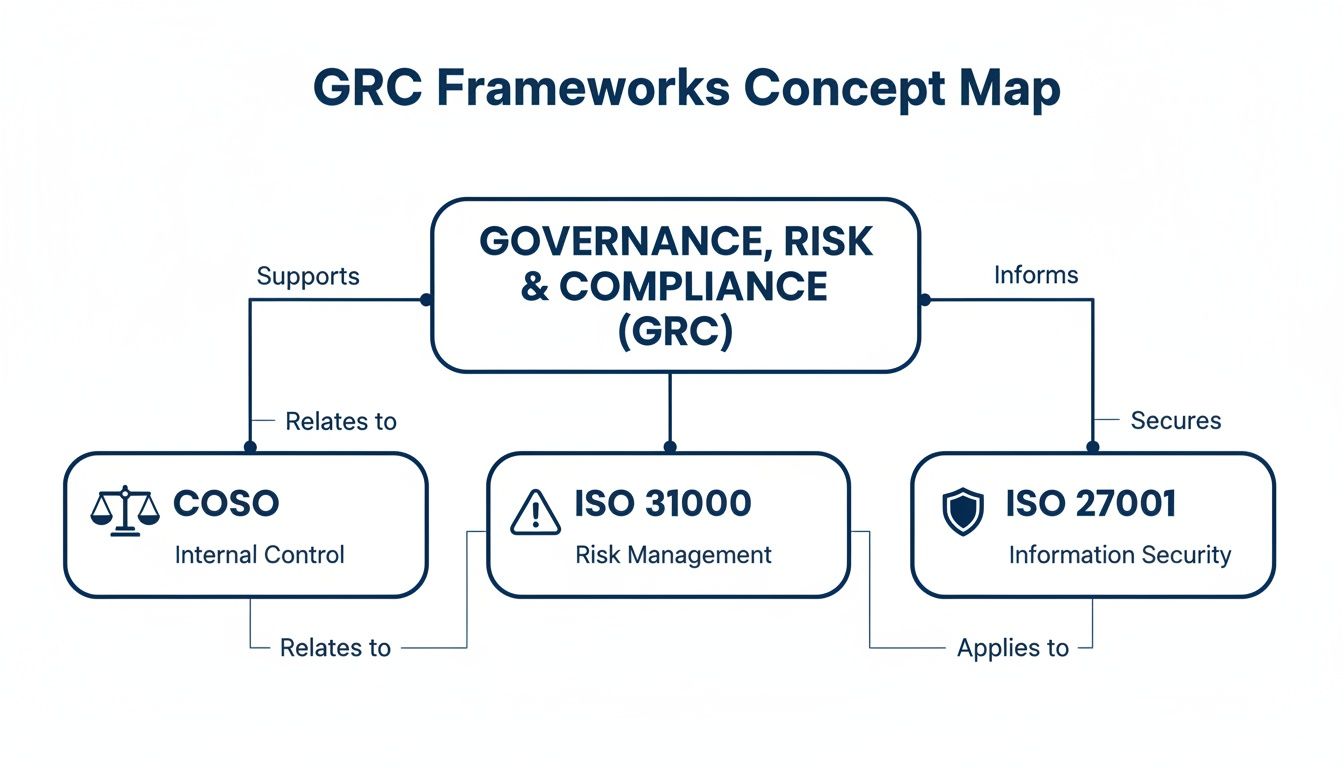 GRC Frameworks Concept Map

GOVERNANCE, RISK & COMPLIANCE (GRC)

Supports

Informs

Relates to

Secures

COSO
Internal Control

ISO 31000
Risk Management

ISO 27001
Information Security

Relates to

Applies to